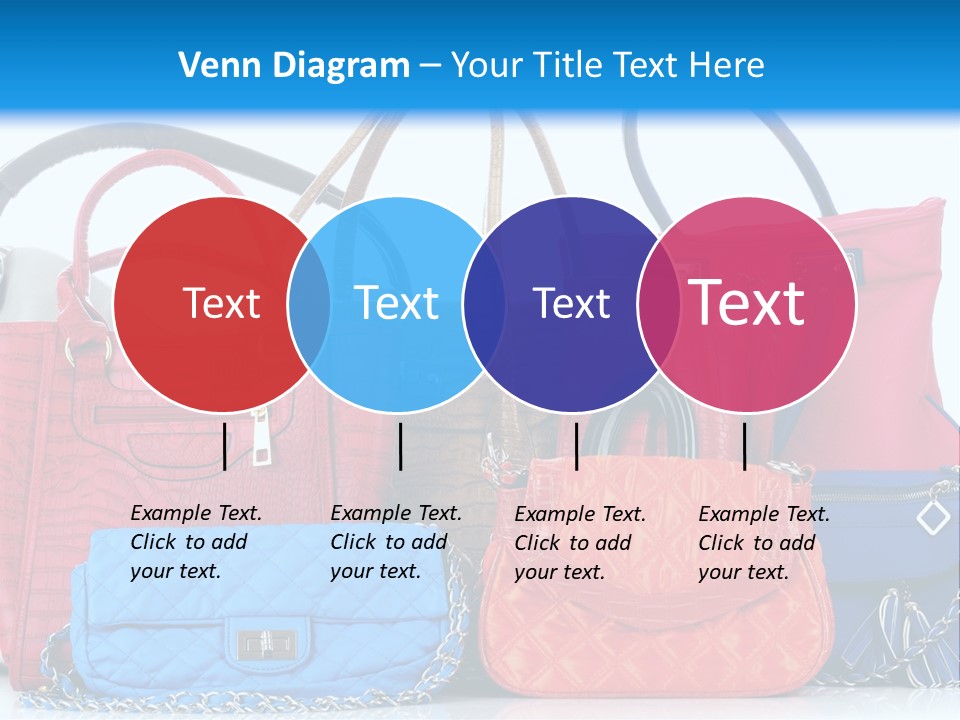 Venn Diagram – Your Title Text Here

Text

Text

Text

Text

Example Text. Click to add your text.

Example Text. Click to add your text.

Example Text. Click to add your text.

Example Text. Click to add your text.